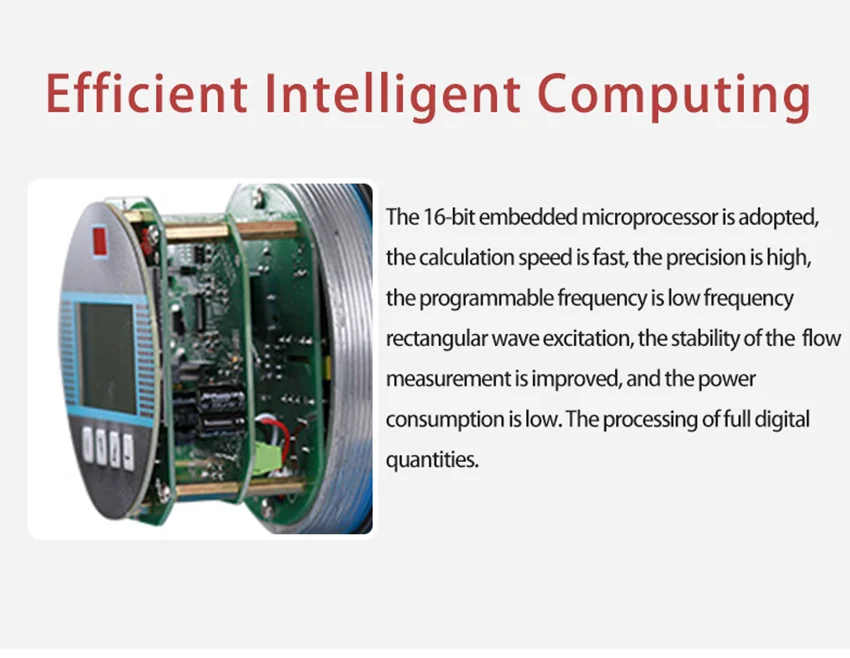 Efficient Intelligent Computing

The 16-bit embedded microprocessor is adopted, the calculation speed is fast, the precision is high, the programmable frequency is low frequency rectangular wave excitation, the stability of the flow measurement is improved, and the power consumption is low. The processing of full digital quantities.